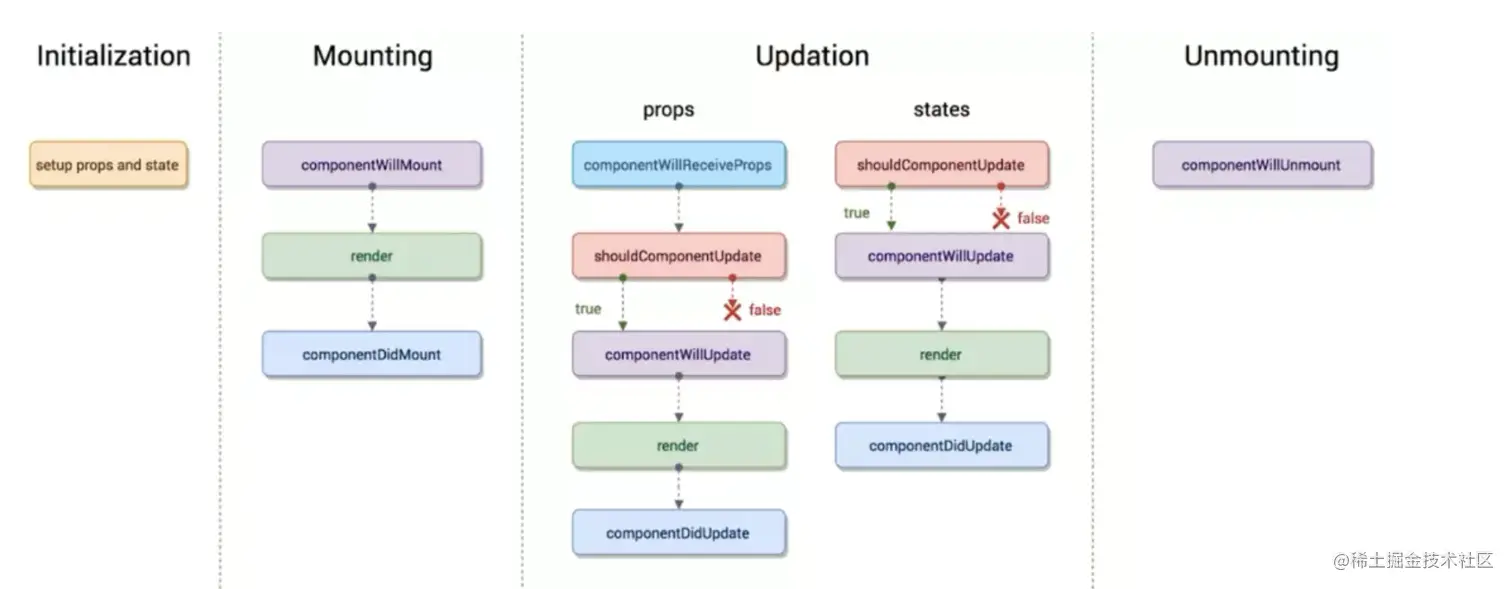 Initialization

setup props and state

Mounting

componentWillMount

render

componentDidMount

Updation

props

componentWillReceiveProps

shouldComponentUpdate

true

false

componentWillUpdate

render

componentDidUpdate

states

shouldComponentUpdate

true

false

componentWillUpdate

render

componentDidUpdate

Unmounting

componentWillUnmount

@稀土掘金技术社区